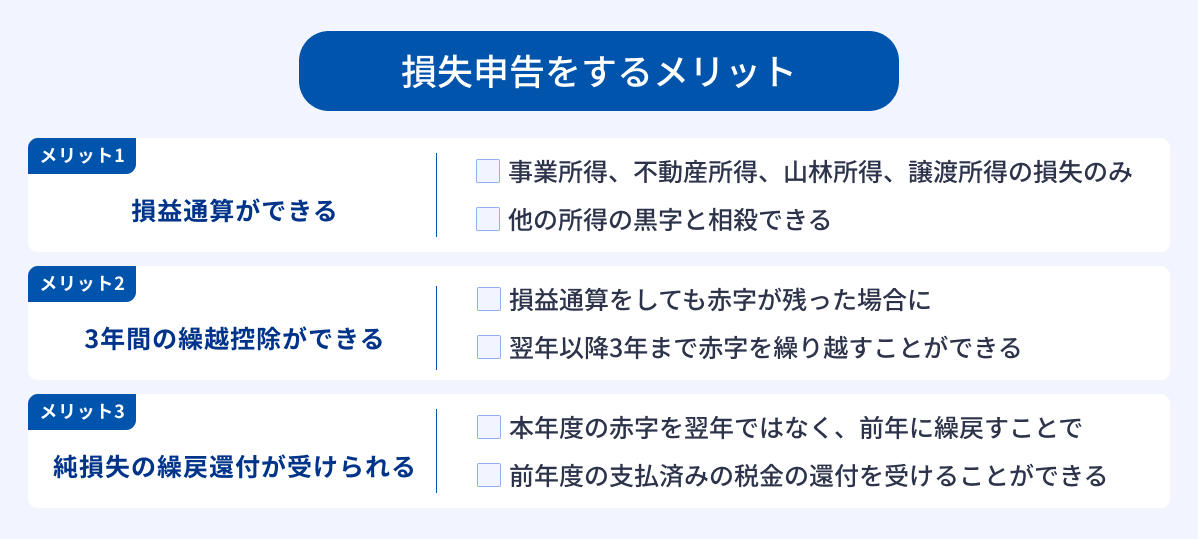 損失申告をするメリット

メリット1
損益通算ができる

事業所得、不動産所得、山林所得、譲渡所得の損失のみ
他の所得の黒字と相殺できる

メリット2
3年間の繰越控除ができる

損益通算をしても赤字が残った場合に
翌年以降3年まで赤字を繰り越すことができる

メリット3
純損失の繰戻還付が受けられる

本年度の赤字を翌年ではなく、前年に繰戻すことで
前年度の支払済みの税金の還付を受けることができる